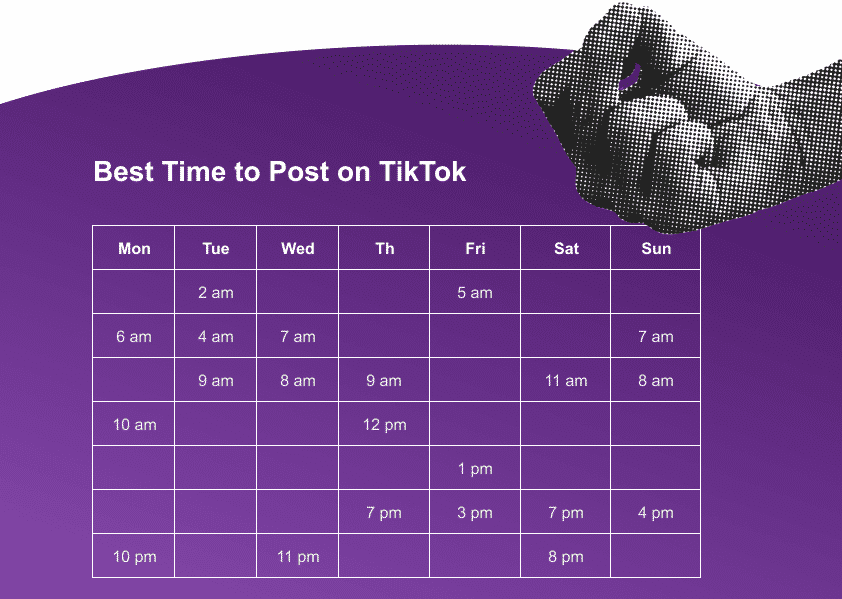 Best Time to Post on TikTok

| Mon | Tue | Wed | Th | Fri | Sat | Sun |
|---|---|---|---|---|---|---|
|  | 2 am |  |  | 5 am |  |  |
| 6 am | 4 am | 7 am |  |  |  | 7 am |
|  | 9 am | 8 am | 9 am |  | 11 am | 8 am |
| 10 am |  |  | 12 pm |  |  |  |
|  |  |  |  | 1 pm |  |  |
|  |  |  | 7 pm | 3 pm | 7 pm | 4 pm |
| 10 pm |  | 11 pm |  |  | 8 pm |  |